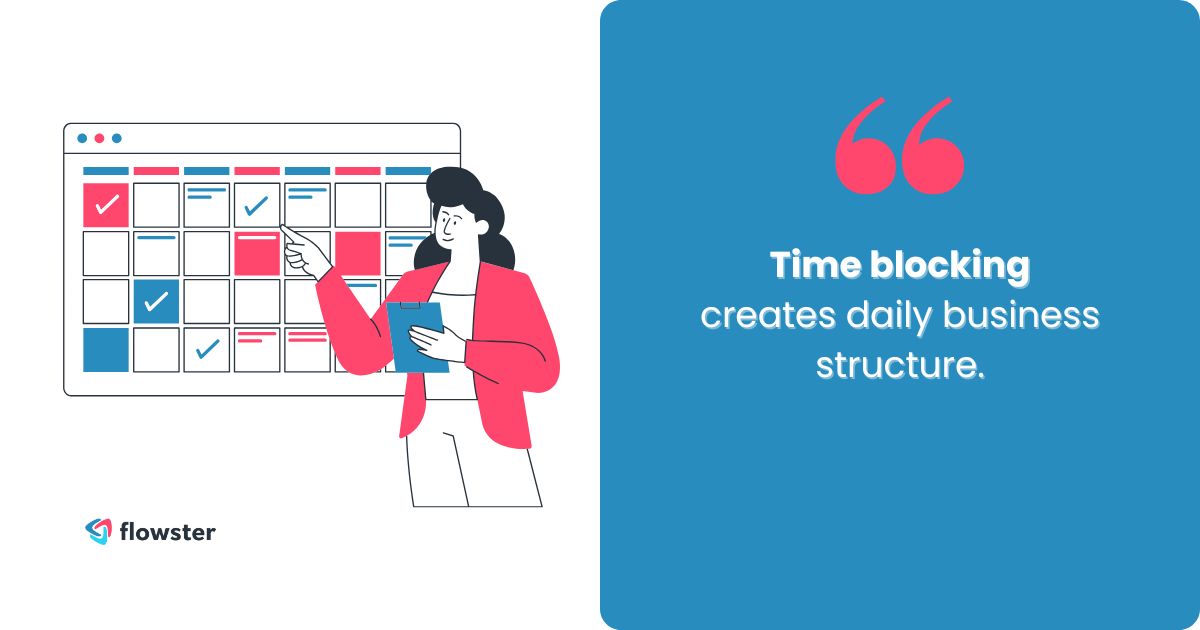 flowster

“

Time blocking creates daily business structure.